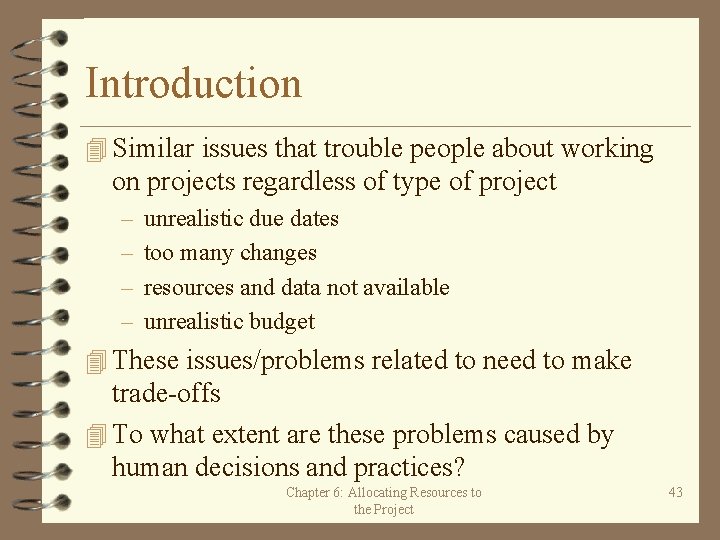 Introduction

Similar issues that trouble people about working on projects regardless of type of project

– unrealistic due dates
– too many changes
– resources and data not available
– unrealistic budget

These issues/problems related to need to make trade-offs

To what extent are these problems caused by human decisions and practices?

Chapter 6: Allocating Resources to the Project

43